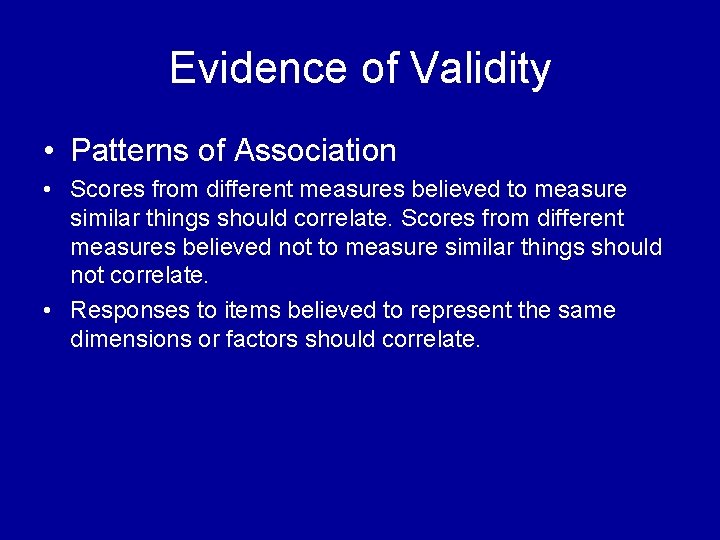 Evidence of Validity

• Patterns of Association

• Scores from different measures believed to measure similar things should correlate. Scores from different measures believed not to measure similar things should not correlate.

• Responses to items believed to represent the same dimensions or factors should correlate.